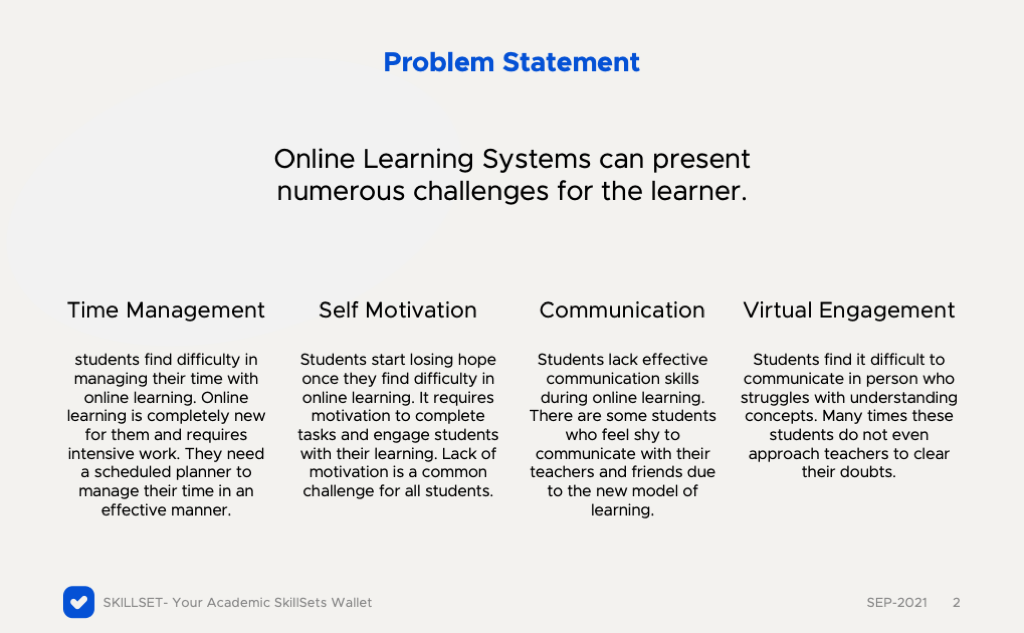 Problem Statement

Online Learning Systems can present numerous challenges for the learner.

Time Management

students find difficulty in managing their time with online learning. Online learning is completely new for them and requires intensive work. They need a scheduled planner to manage their time in an effective manner.

Self Motivation

Students start losing hope once they find difficulty in online learning. It requires motivation to complete tasks and engage students with their learning. Lack of motivation is a common challenge for all students.

Communication

Students lack effective communication skills during online learning. There are some students who feel shy to communicate with their teachers and friends due to the new model of learning.

Virtual Engagement

Students find it difficult to communicate in person who struggles with understanding concepts. Many times these students do not even approach teachers to clear their doubts.

SKILLSET- Your Academic SkillSets Wallet

SEP-2021 2